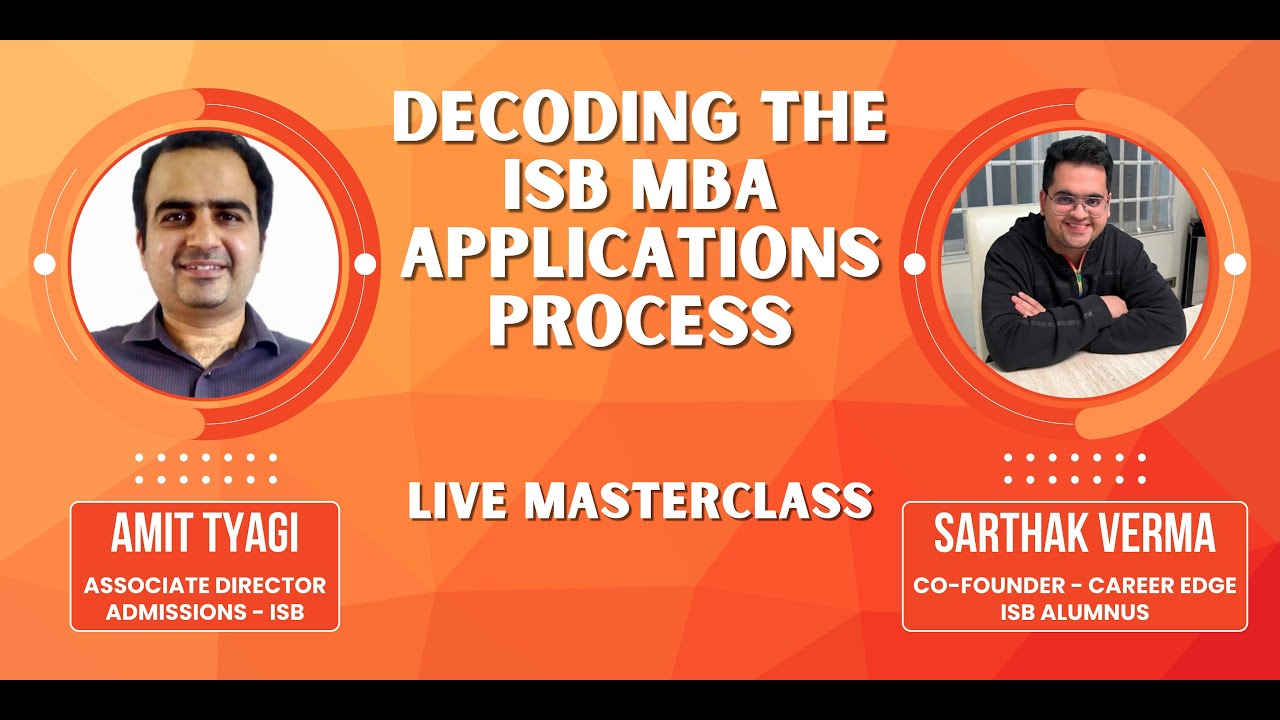 DECODING THE ISB MBA APPLICATIONS PROCESS

LIVE MASTERCLASS

AMIT TYAGI
ASSOCIATE DIRECTOR ADMISSIONS - ISB

SARTHAK VERMA
CO-FOUNDER - CAREER EDGE
ISB ALUMNUS